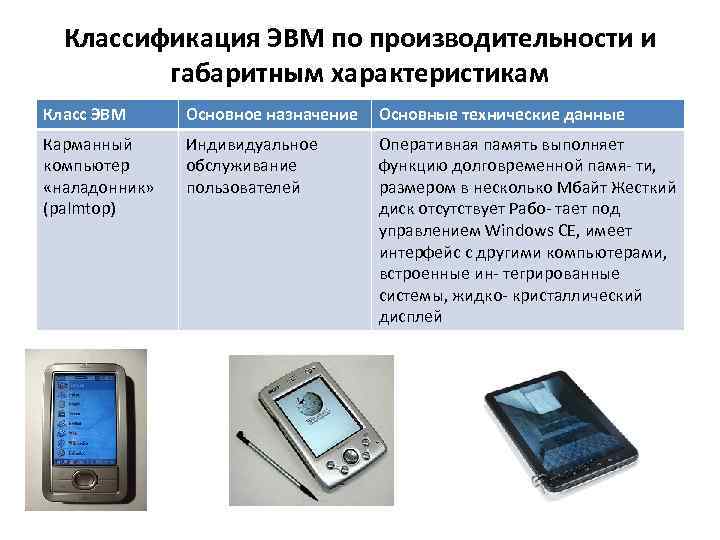 Классификация ЭВМ по производительности и габаритным характеристикам

| Класс ЭВМ | Основное назначение | Основные технические данные |
|---|---|---|
| Карманный компьютер «наладонник» (palmtop) | Индивидуальное обслуживание пользователей | Оперативная память выполняет функцию долговременной памя- ти, размером в несколько Мбайт Жесткий диск отсутствует Рабо- тает под управлением Windows CE, имеет интерфейс с другими компьютерами, встроенные ин- тегрированные системы, жидко- кристаллический дисплей |